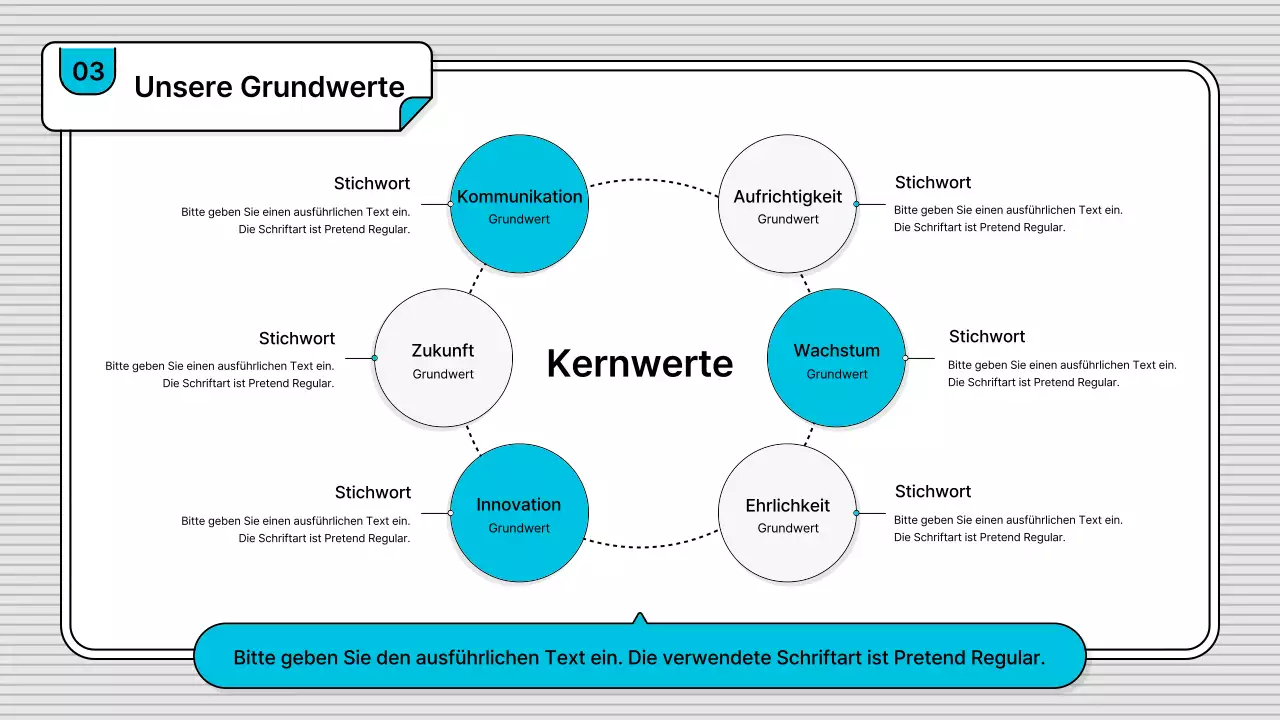 03
Unsere Grundwerte

Stichwort
Bitte geben Sie einen ausführlichen Text ein. Die Schriftart ist Pretend Regular.

Kommunikation
Grundwert

Aufrichtigkeit
Grundwert

Stichwort
Bitte geben Sie einen ausführlichen Text ein. Die Schriftart ist Pretend Regular.

Stichwort
Bitte geben Sie einen ausführlichen Text ein. Die Schriftart ist Pretend Regular.

Zukunft
Grundwert

Kernwerte

Wachstum
Grundwert

Stichwort
Bitte geben Sie einen ausführlichen Text ein. Die Schriftart ist Pretend Regular.

Stichwort
Bitte geben Sie einen ausführlichen Text ein. Die Schriftart ist Pretend Regular.

Innovation
Grundwert

Ehrlichkeit
Grundwert

Stichwort
Bitte geben Sie einen ausführlichen Text ein. Die Schriftart ist Pretend Regular.

Bitte geben Sie den ausführlichen Text ein. Die verwendete Schriftart ist Pretend Regular.